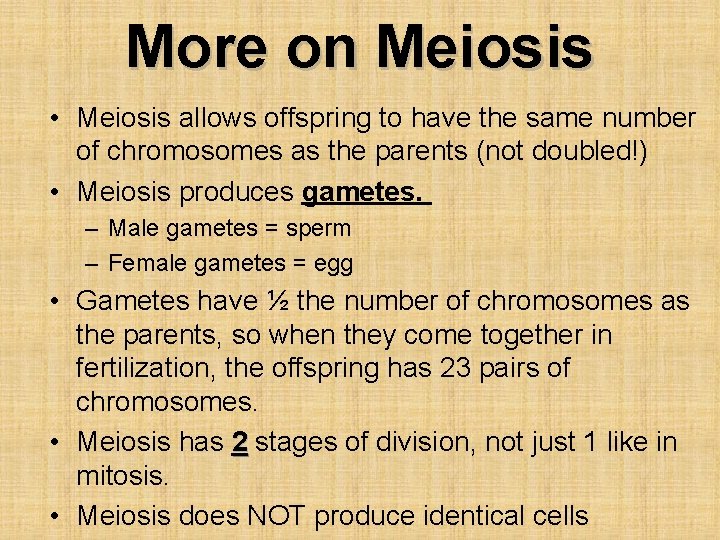 More on Meiosis

• Meiosis allows offspring to have the same number of chromosomes as the parents (not doubled!)
• Meiosis produces gametes.
– Male gametes = sperm
– Female gametes = egg
• Gametes have ½ the number of chromosomes as the parents, so when they come together in fertilization, the offspring has 23 pairs of chromosomes.
• Meiosis has 2 stages of division, not just 1 like in mitosis.
• Meiosis does NOT produce identical cells